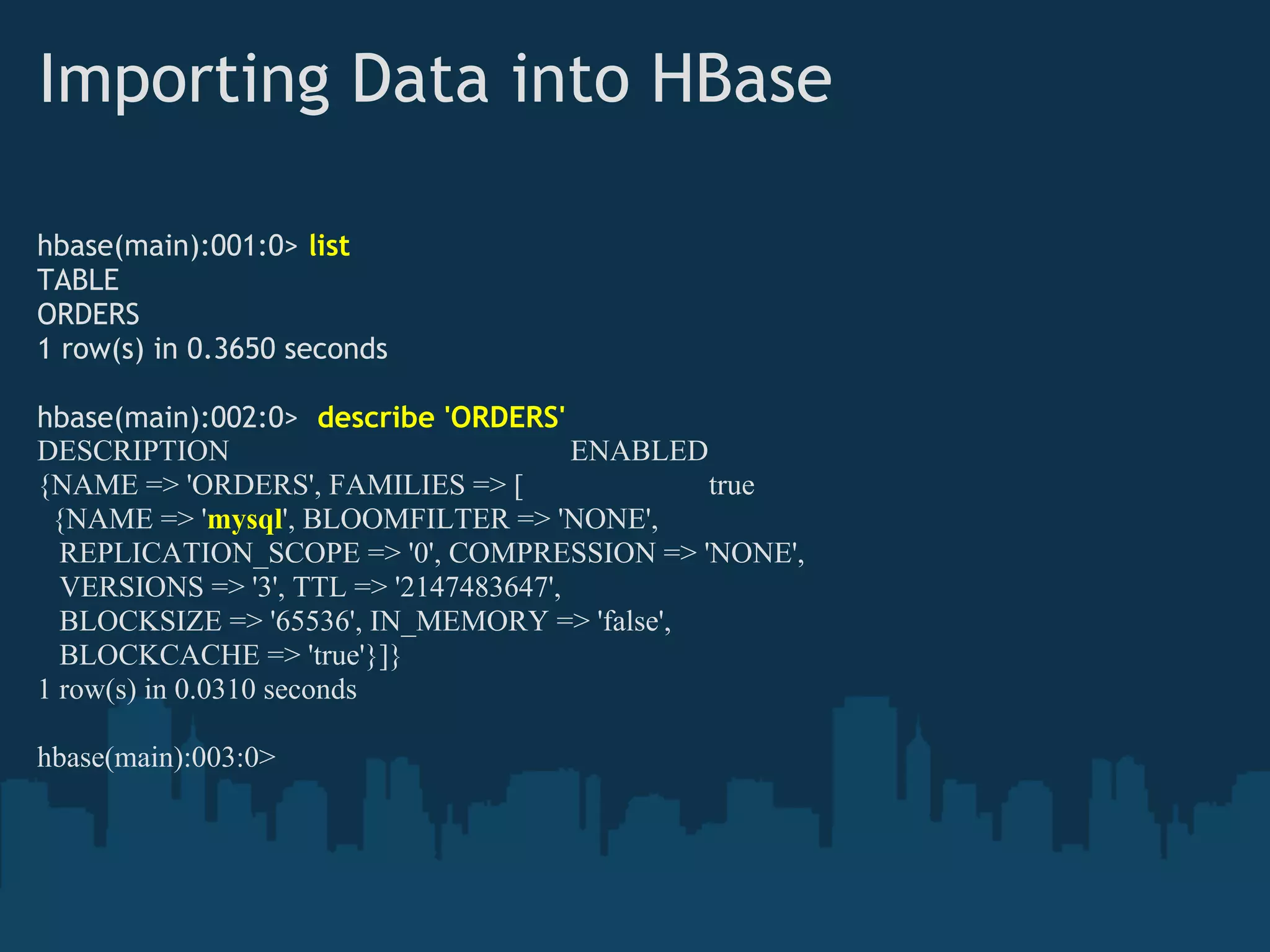 Importing Data into HBase

hbase(main):001:0> list
TABLE
ORDERS
1 row(s) in 0.3650 seconds

hbase(main):002:0> describe 'ORDERS'
DESCRIPTION ENABLED
{NAME => 'ORDERS', FAMILIES => [ true
{NAME => 'mysql', BLOOMFILTER => 'NONE',
REPLICATION_SCOPE => '0', COMPRESSION => 'NONE',
VERSIONS => '3', TTL => '2147483647',
BLOCKSIZE => '65536', IN_MEMORY => 'false',
BLOCKCACHE => 'true'}]}
1 row(s) in 0.0310 seconds

hbase(main):003:0>